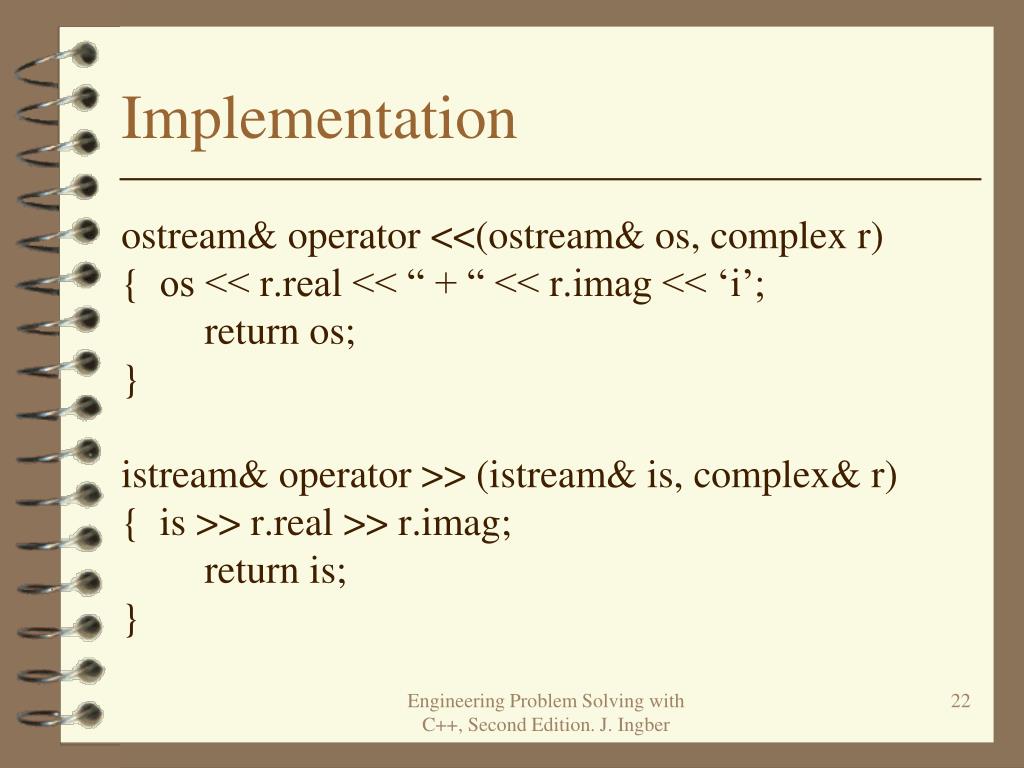 Implementation

ostream& operator <<(ostream& os, complex r)
{ os << r.real << “ + “ << r.imag << ‘i’;
return os;
}

istream& operator >> (istream& is, complex& r)
{ is >> r.real >> r.imag;
return is;
}

Engineering Problem Solving with C++, Second Edition. J. Ingber

22